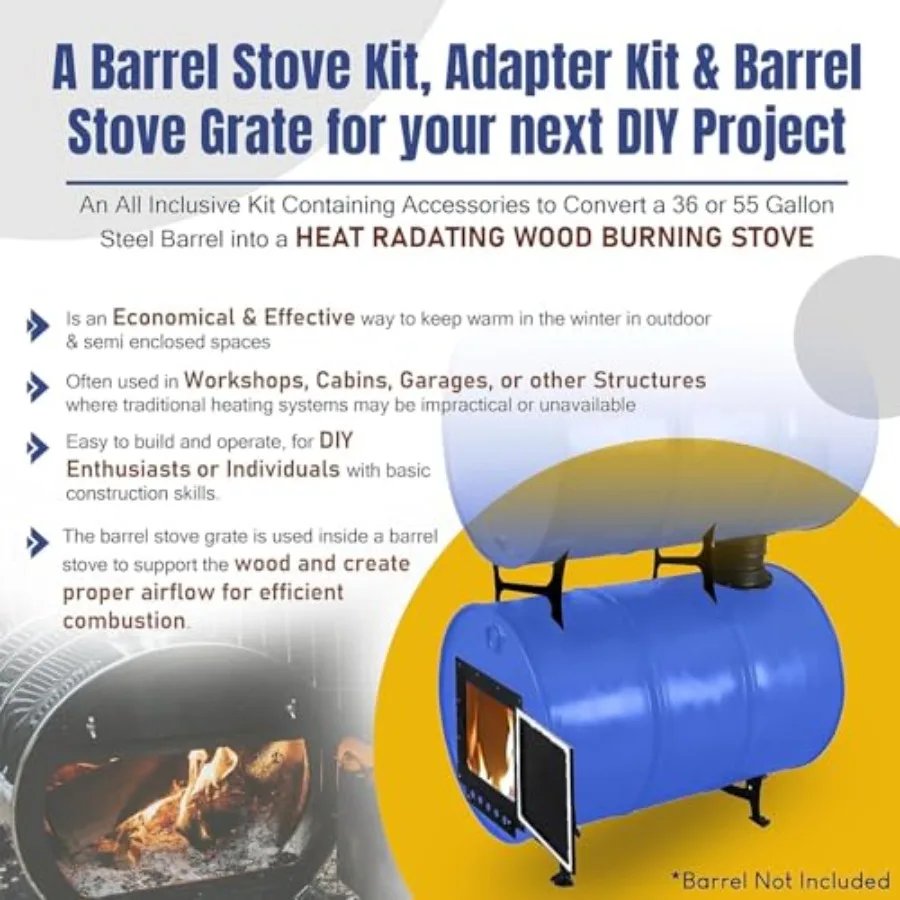 A Barrel Stove Kit, Adapter Kit & Barrel Stove Grate for your next DIY Project

An All Inclusive Kit Containing Accessories to Convert a 36 or 55 Gallon Steel Barrel into a HEAT RADATING WOOD BURNING STOVE

Is an Economical & Effective way to keep warm in the winter in outdoor & semi enclosed spaces

Often used in Workshops, Cabins, Garages, or other Structures where traditional heating systems may be impractical or unavailable

Easy to build and operate, for DIY Enthusiasts or Individuals with basic construction skills.

The barrel stove grate is used inside a barrel stove to support the wood and create proper airflow for efficient combustion.

*Barrel Not Included